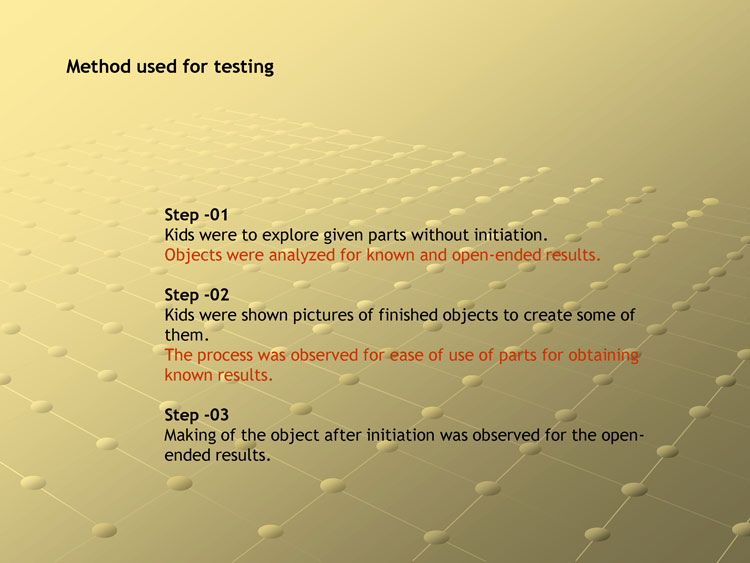 Method used for testing

Step -01
Kids were to explore given parts without initiation.
Objects were analyzed for known and open-ended results.

Step -02
Kids were shown pictures of finished objects to create some of them.
The process was observed for ease of use of parts for obtaining known results.

Step -03
Making of the object after initiation was observed for the open-ended results.